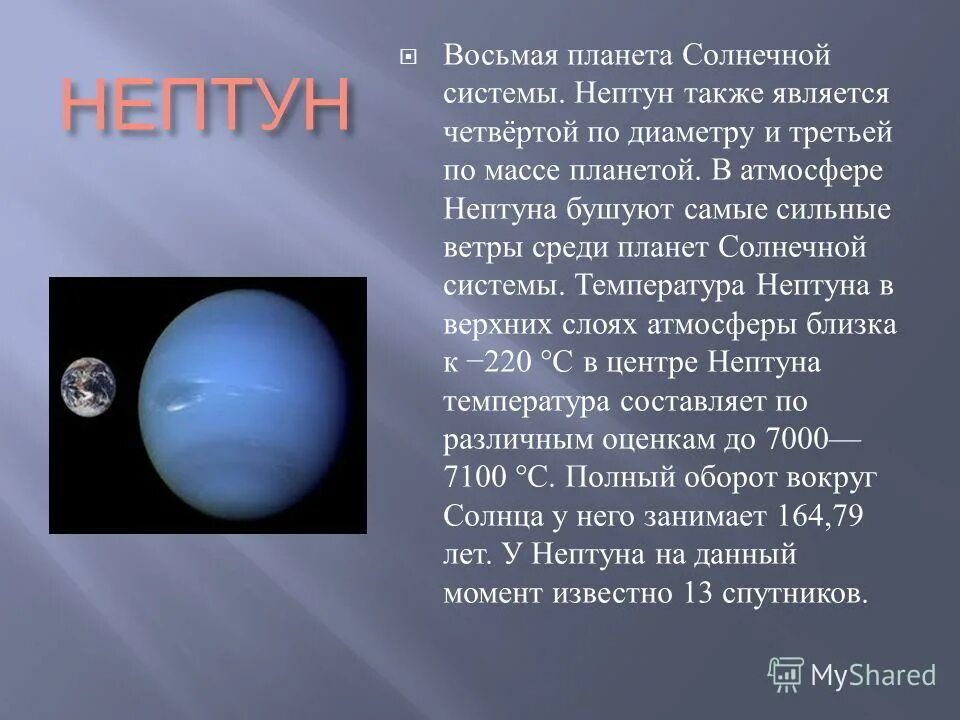 НЕПТУН

Восьмая планета Солнечной системы. Нептун также является четвёртой по диаметру и третьей по массе планетой. В атмосфере Нептуна бушуют самые сильные ветры среди планет Солнечной системы. Температура Нептуна в верхних слоях атмосферы близка к −220 °C в центре Нептуна температура составляет по различным оценкам до 7000—7100 °C. Полный оборот вокруг Солнца у него занимает 164,79 лет. У Нептуна на данный момент известно 13 спутников.

MyShared